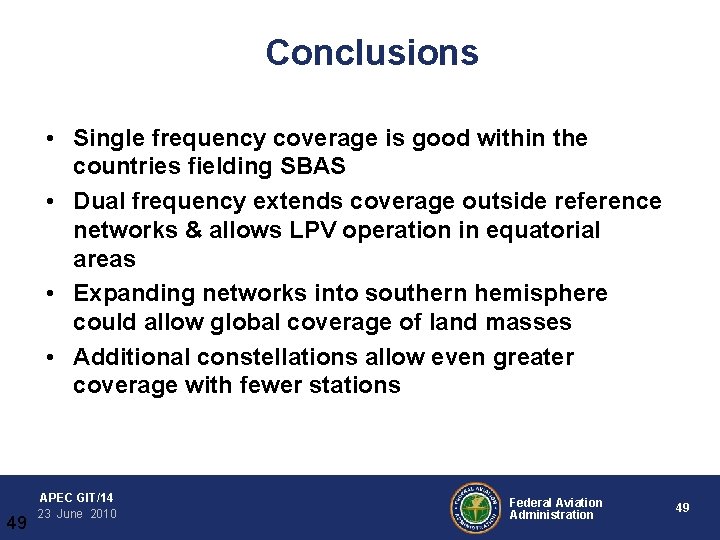 Conclusions

• Single frequency coverage is good within the countries fielding SBAS
• Dual frequency extends coverage outside reference networks & allows LPV operation in equatorial areas
• Expanding networks into southern hemisphere could allow global coverage of land masses
• Additional constellations allow even greater coverage with fewer stations

APEC GIT/14
23 June 2010
49

FEDERAL AVIATION ADMINISTRATION

Federal Aviation Administration

49